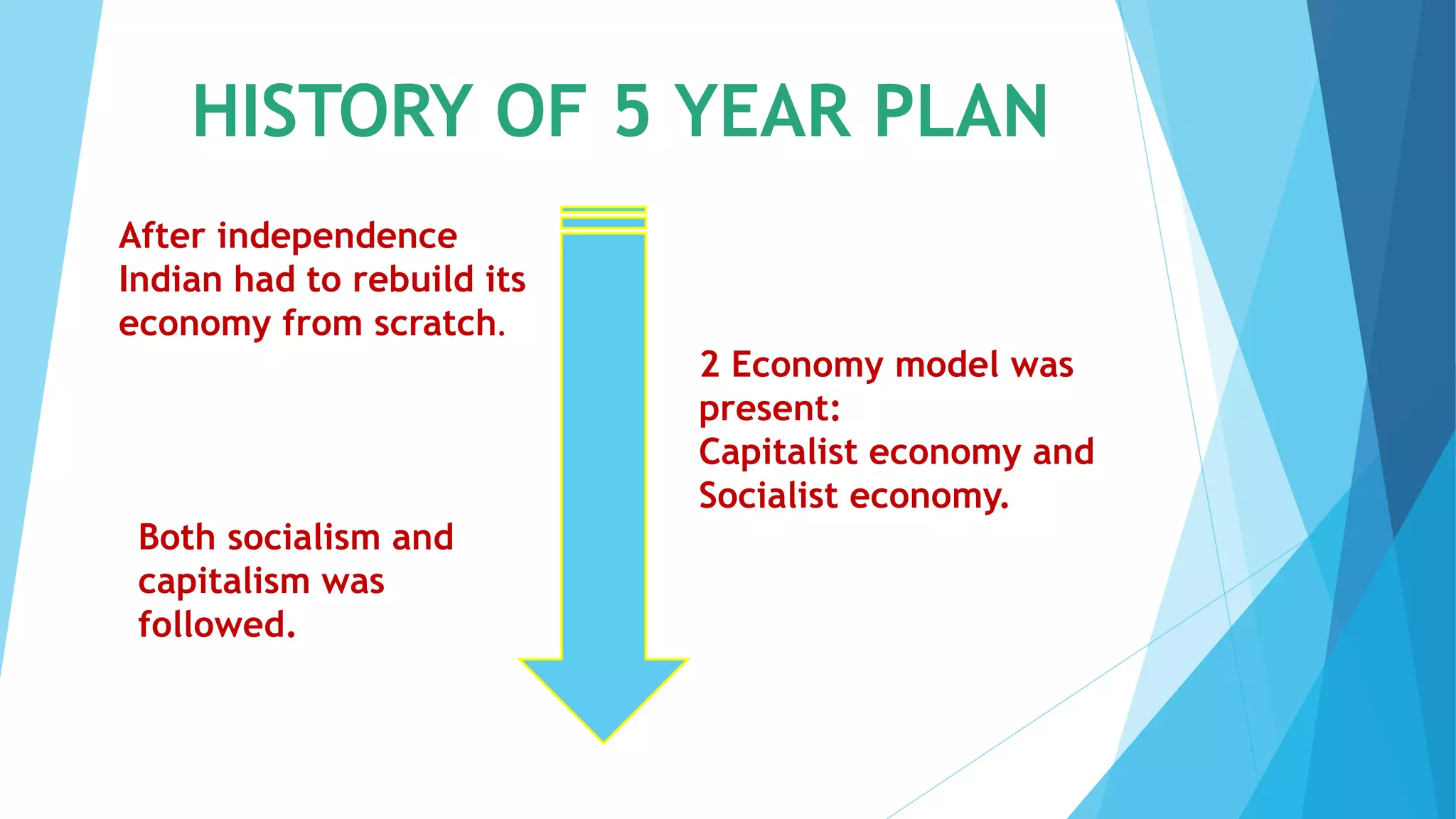 HISTORY OF 5 YEAR PLAN

After independence Indian had to rebuild its economy from scratch.

2 Economy model was present:
Capitalist economy and Socialist economy.

Both socialism and capitalism was followed.